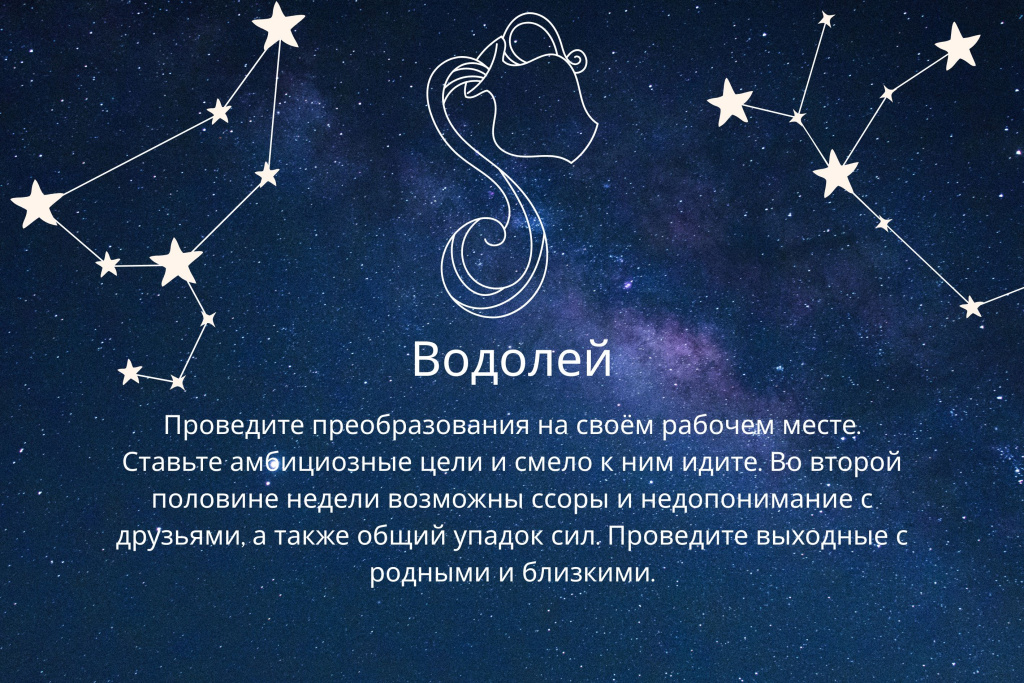 Водолей

Проведите преобразования на своём рабочем месте. Ставьте амбициозные цели и смело к ним идите. Во второй половине недели возможны ссоры и недопонимание с друзьями, а также общий упадок сил. Проведите выходные с родными и близкими.